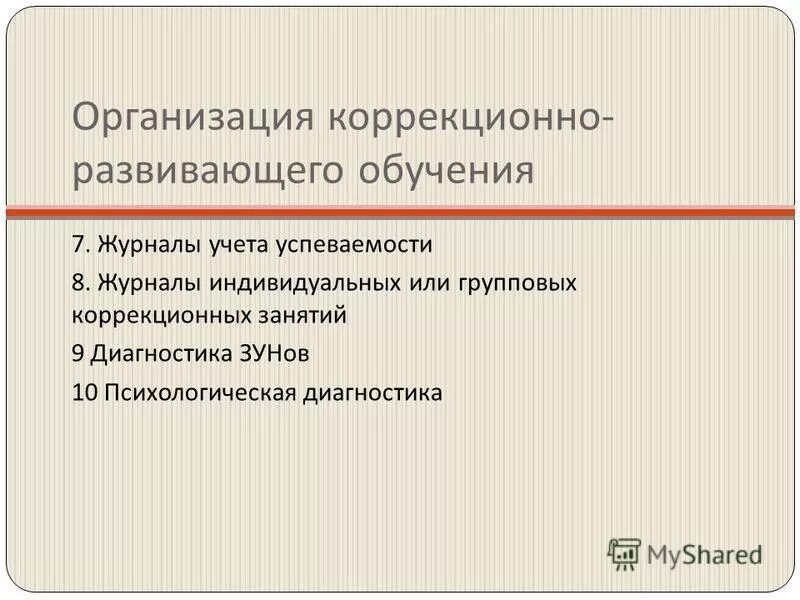 Организация коррекционно-развивающего обучения

7. Журналы учета успеваемости

8. Журналы индивидуальных или групповых коррекционных занятий

9 Диагностика ЗУНов

10 Психологическая диагностика

MyShared